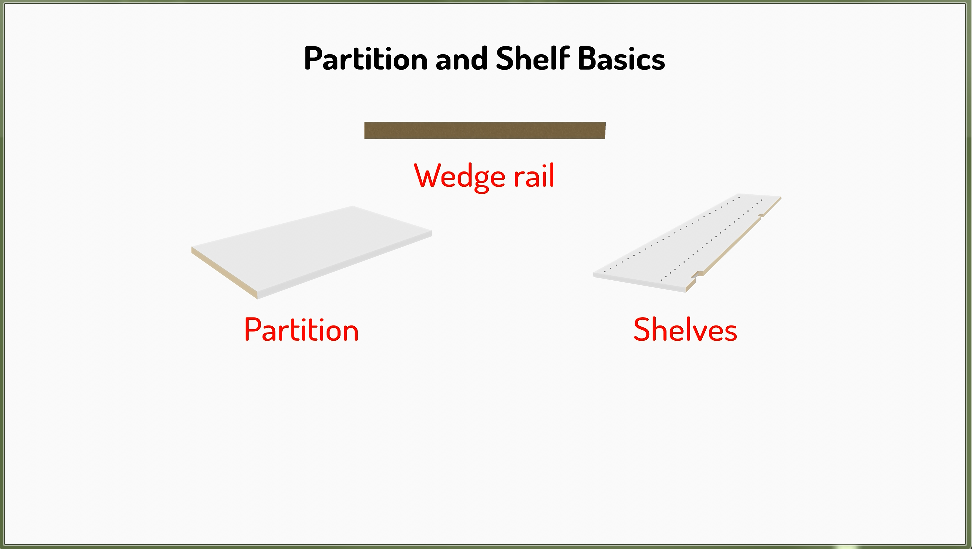 Partition and Shelf Basics

Wedge rail

Partition

Shelves